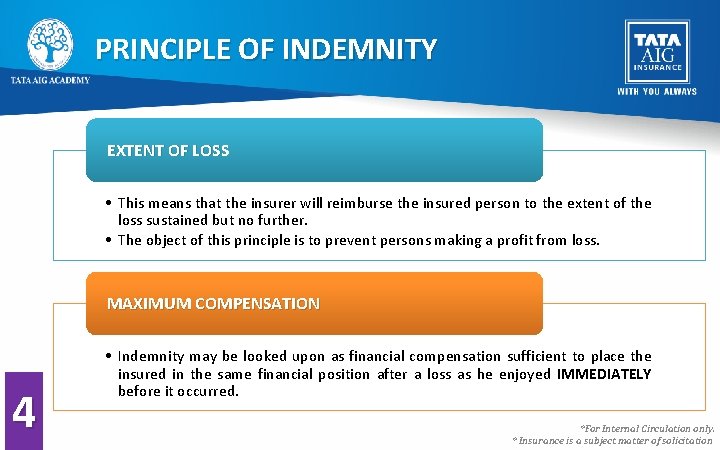 TATA AIG ACADEMY

PRINCIPLE OF INDEMNITY

TATA AIG INSURANCE

WITH YOU ALWAYS

EXTENT OF LOSS

• This means that the insurer will reimburse the insured person to the extent of the loss sustained but no further.
• The object of this principle is to prevent persons making a profit from loss.

MAXIMUM COMPENSATION

• Indemnity may be looked upon as financial compensation sufficient to place the insured in the same financial position after a loss as he enjoyed IMMEDIATELY before it occurred.

4

*For Internal Circulation only.
* Insurance is a subject matter of solicitation